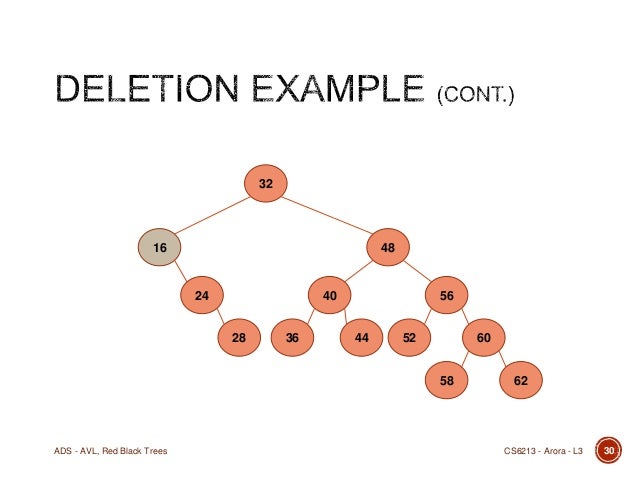 DELETION EXAMPLE (CONT.)

32

16

48

24

40

56

28

36

44

52

60

58

62

ADS - AVL, Red Black Trees

CS6213 - Arora - L3

30